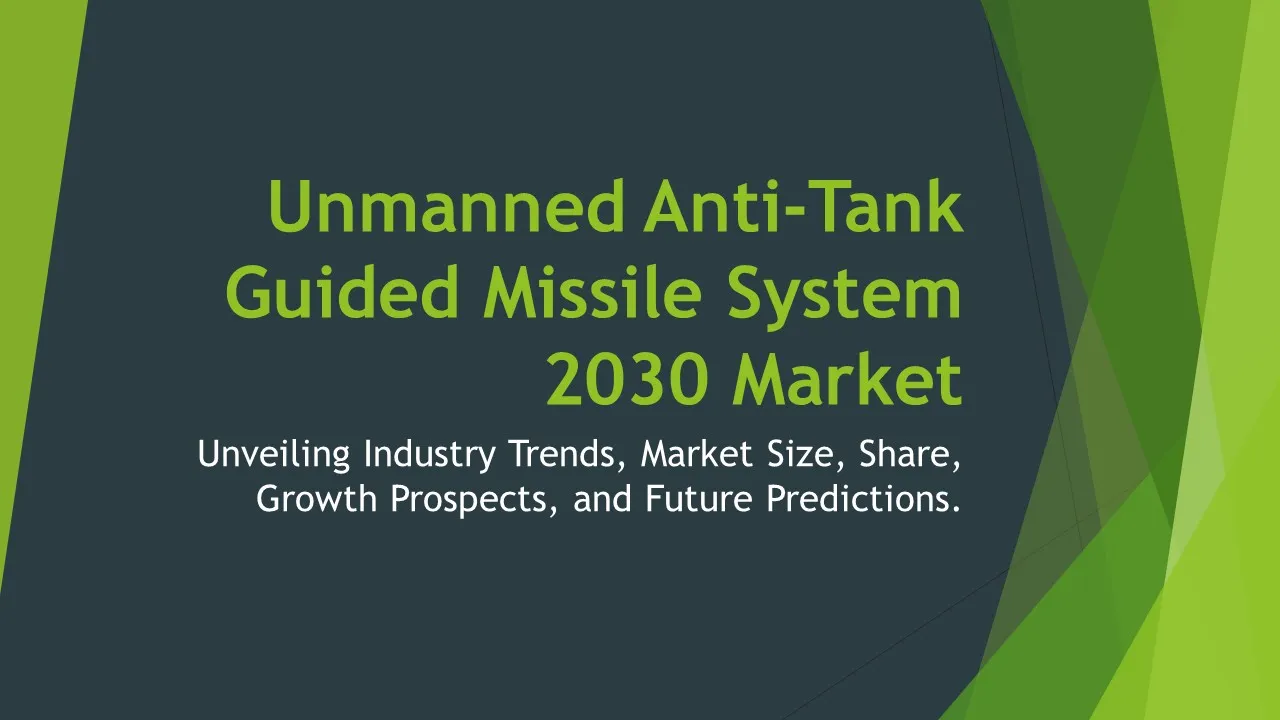 Unmanned Anti-Tank Guided Missile System 2030 Market

Unveiling Industry Trends, Market Size, Share, Growth Prospects, and Future Predictions.